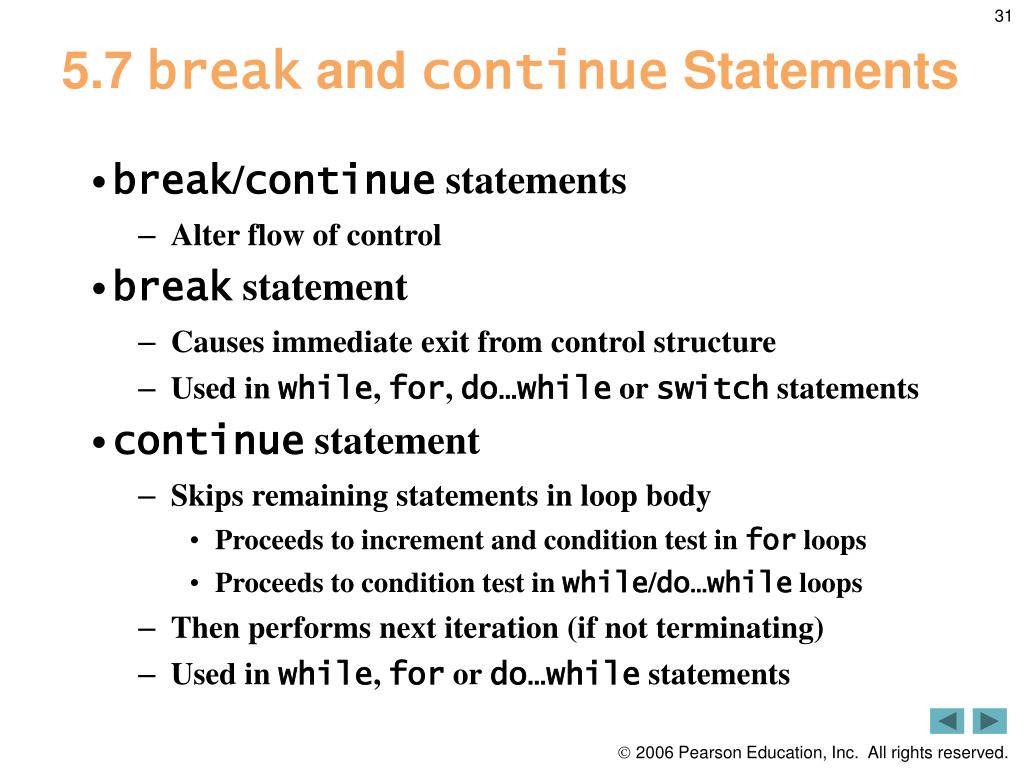 31

5.7 break and continue Statements

• break/continue statements
– Alter flow of control
• break statement
– Causes immediate exit from control structure
– Used in while, for, do…while or switch statements
• continue statement
– Skips remaining statements in loop body
• Proceeds to increment and condition test in for loops
• Proceeds to condition test in while/do…while loops
– Then performs next iteration (if not terminating)
– Used in while, for or do…while statements

© 2006 Pearson Education, Inc. All rights reserved.